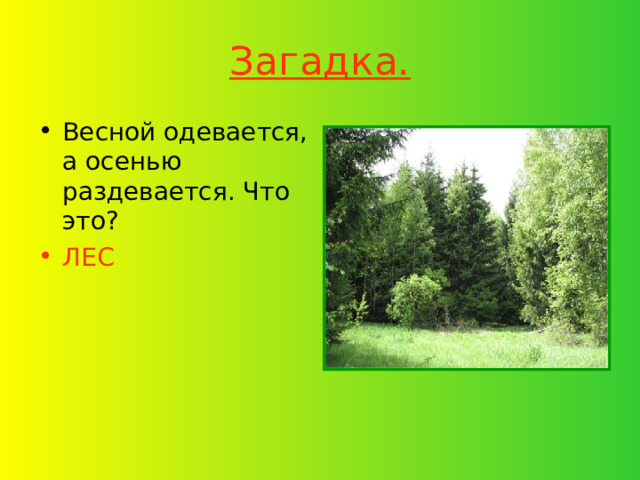 Загадка.

• Весной одевается, а осенью раздевается. Что это?
• ЛЕС